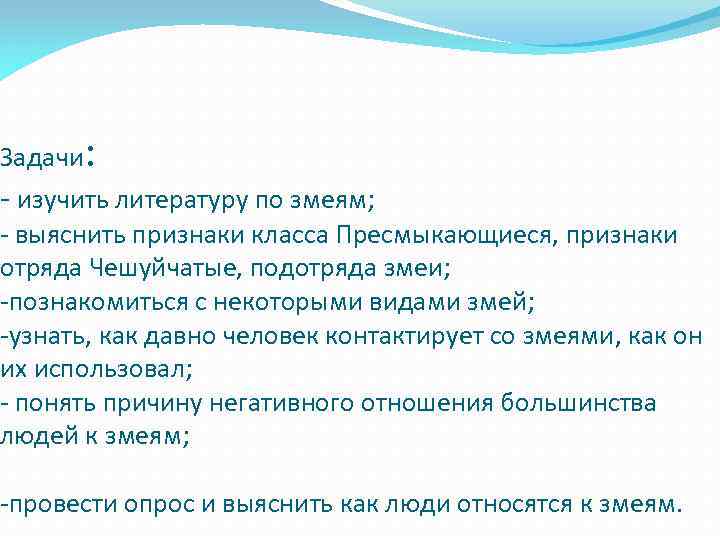 Задачи:
- изучить литературу по змеям;
- выяснить признаки класса Пресмыкающиеся, признаки отряда Чешуйчатые, подотряда змеи;
-познакомиться с некоторыми видами змей;
-узнать, как давно человек контактирует со змеями, как он их использовал;
- понять причину негативного отношения большинства людей к змеям;

-провести опрос и выяснить как люди относятся к змеям.